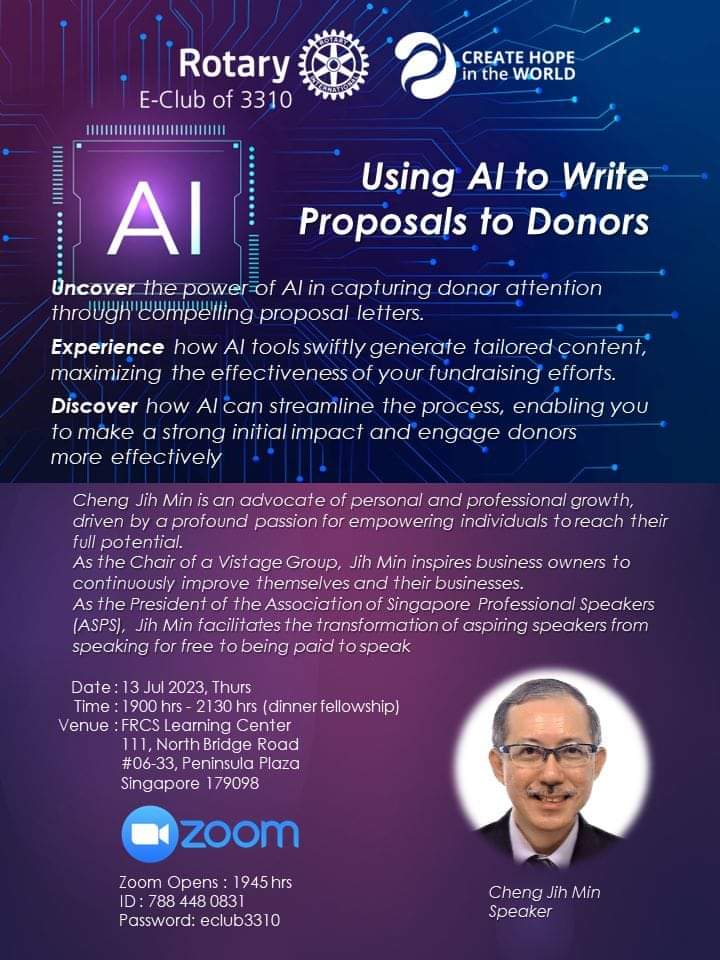 Rotary
E-Club of 3310

ROTARY INTERNATIONAL

CREATE HOPE in the WORLD

AI

Using AI to Write Proposals to Donors

Uncover the power of AI in capturing donor attention through compelling proposal letters.

Experience how AI tools swiftly generate tailored content, maximizing the effectiveness of your fundraising efforts.

Discover how AI can streamline the process, enabling you to make a strong initial impact and engage donors more effectively

Cheng Jih Min is an advocate of personal and professional growth, driven by a profound passion for empowering individuals to reach their full potential.
As the Chair of a Vistage Group, Jih Min inspires business owners to continuously improve themselves and their businesses.
As the President of the Association of Singapore Professional Speakers (ASPS), Jih Min facilitates the transformation of aspiring speakers from speaking for free to being paid to speak

Date : 13 Jul 2023, Thurs
Time : 1900 hrs - 2130 hrs (dinner fellowship)
Venue : FRCS Learning Center
111, North Bridge Road
#06-33, Peninsula Plaza
Singapore 179098

zoom

Zoom Opens : 1945 hrs
ID : 788 448 0831
Password: eclub3310

Cheng Jih Min
Speaker